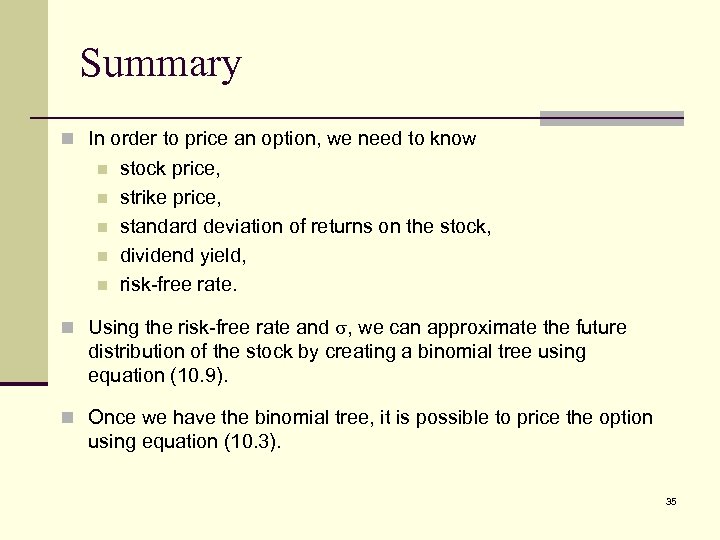 Summary

In order to price an option, we need to know

stock price,

strike price,

standard deviation of returns on the stock,

dividend yield,

risk-free rate.

Using the risk-free rate and $\sigma$, we can approximate the future distribution of the stock by creating a binomial tree using equation (10.9).

Once we have the binomial tree, it is possible to price the option using equation (10.3).

35